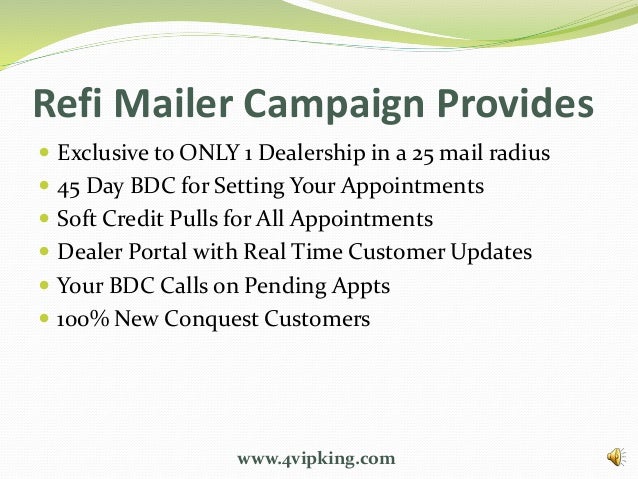 Refi Mailer Campaign Provides

- Exclusive to ONLY 1 Dealership in a 25 mail radius
- 45 Day BDC for Setting Your Appointments
- Soft Credit Pulls for All Appointments
- Dealer Portal with Real Time Customer Updates
- Your BDC Calls on Pending Appts
- 100% New Conquest Customers

www.4vipking.com